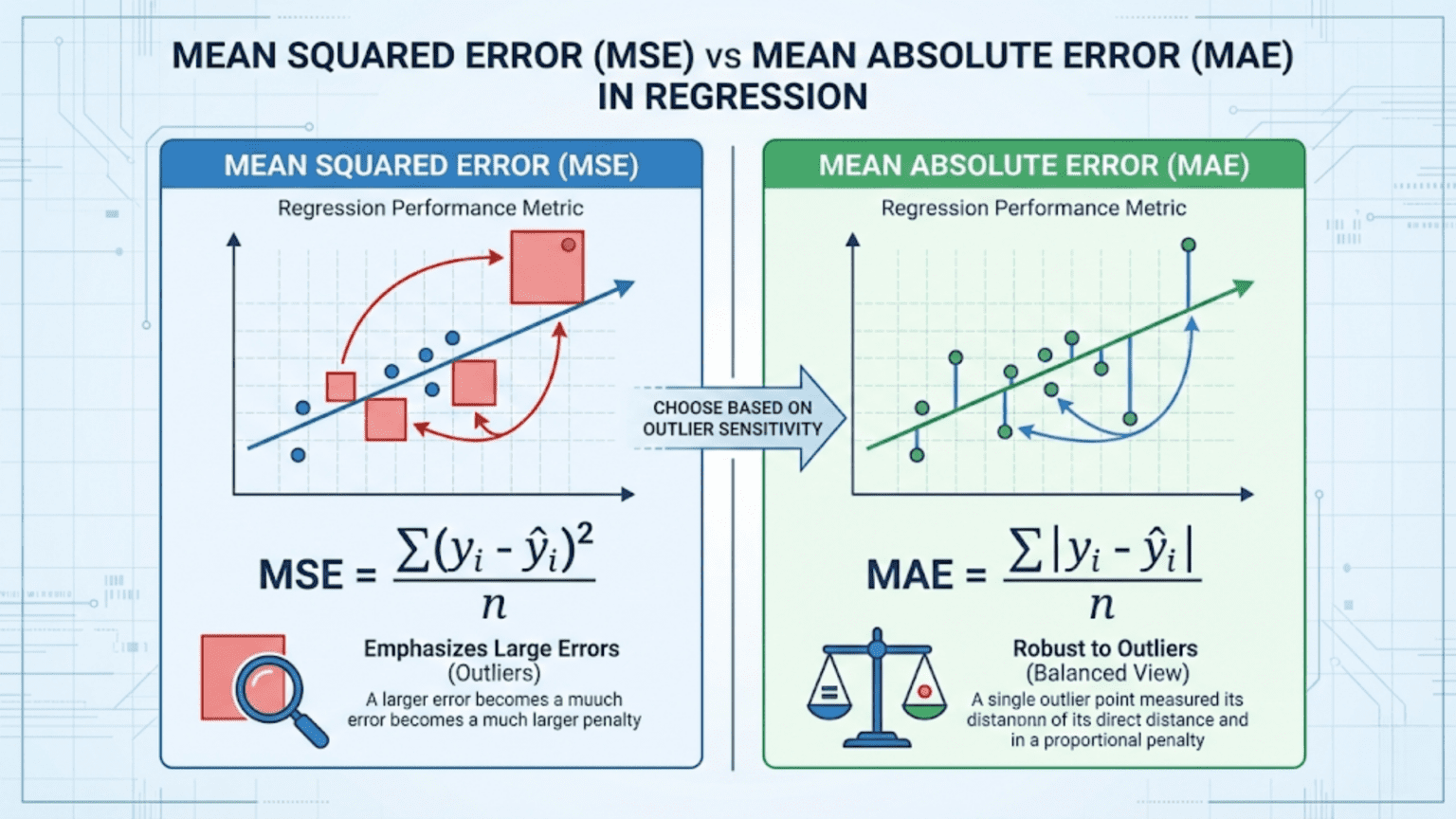 MEAN SQUARED ERROR (MSE) vs MEAN ABSOLUTE ERROR (MAE) IN REGRESSION

MEAN SQUARED ERROR (MSE)

Regression Performance Metric

$MSE = \frac{\sum(y_i - \hat{y}_i)^2}{n}$

Emphasizes Large Errors (Outliers)

A larger error becomes a muuch error becomes a much larger penalty

CHOOSE BASED ON OUTLIER SENSITIVITY

MEAN ABSOLUTE ERROR (MAE)

Regression Performance Metric

$MAE = \frac{\sum|y_i - \hat{y}_i|}{n}$

Robust to Outliers (Balanced View)

A single outlier point measured its distanonn of its direct distance and in a proportional penalty